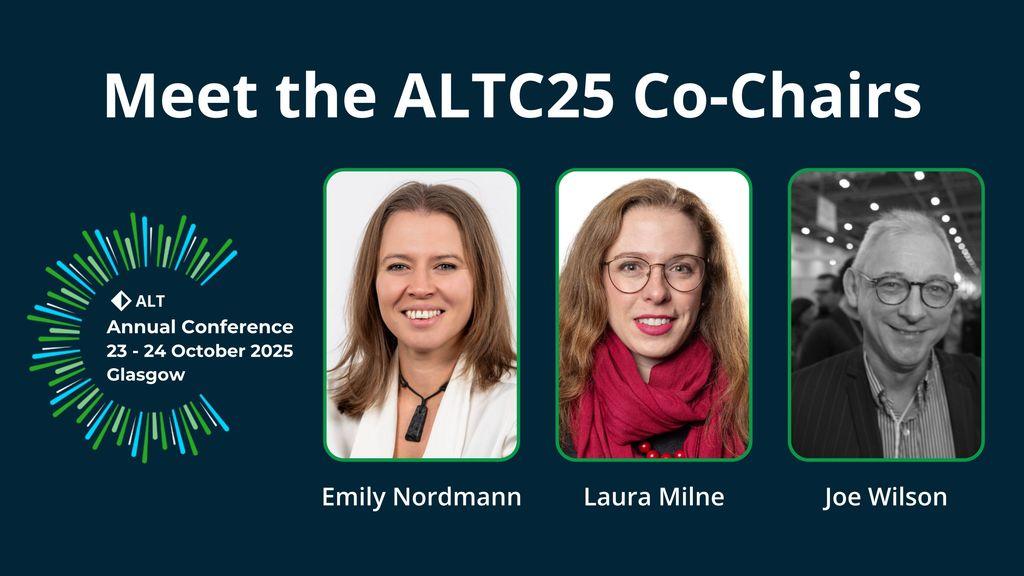 Meet the ALTC25 Co-Chairs

ALT
Annual Conference
23 - 24 October 2025
Glasgow

Emily Nordmann

Laura Milne

Joe Wilson